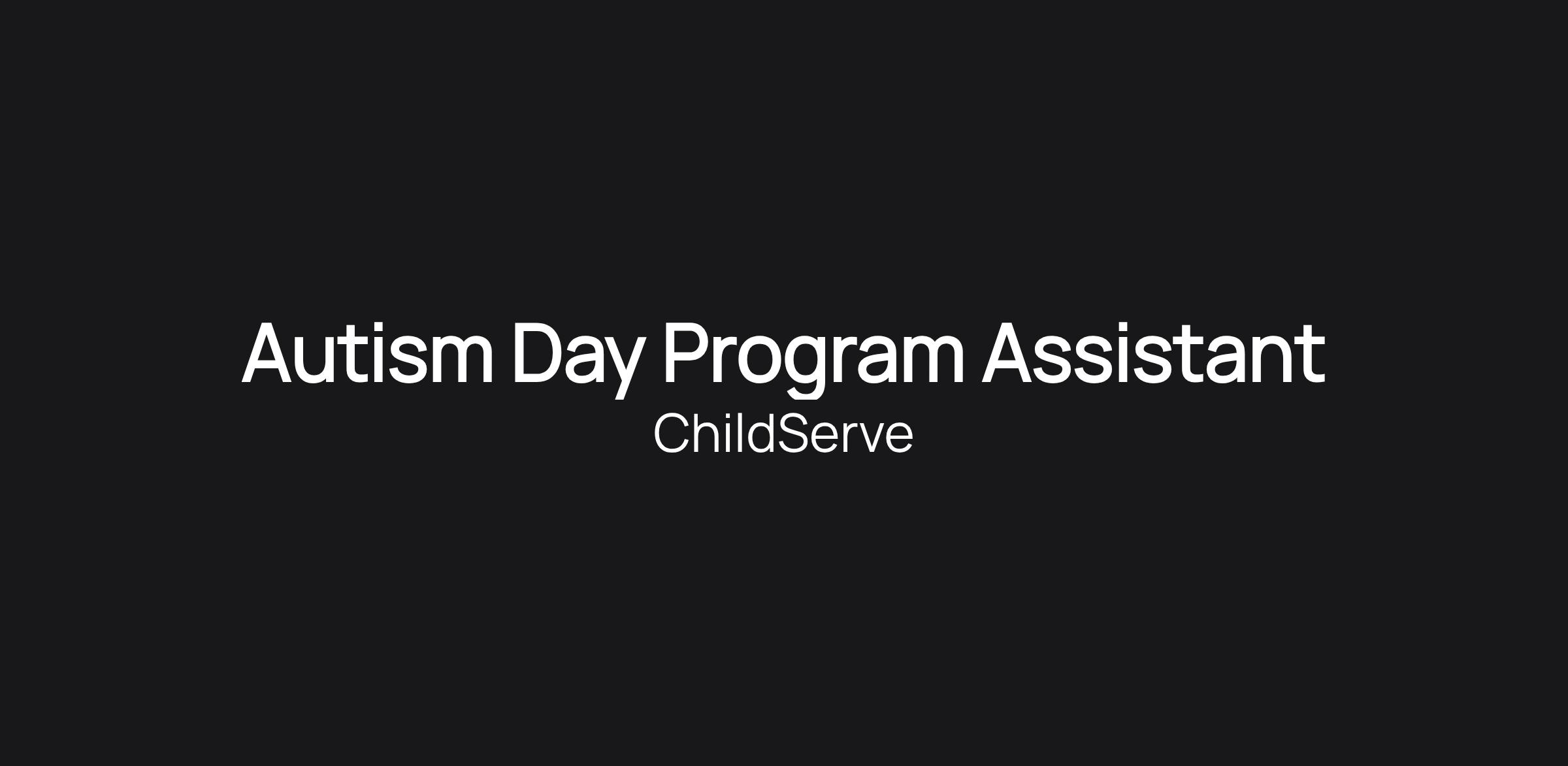 Autism Day Program Assistant
ChildServe